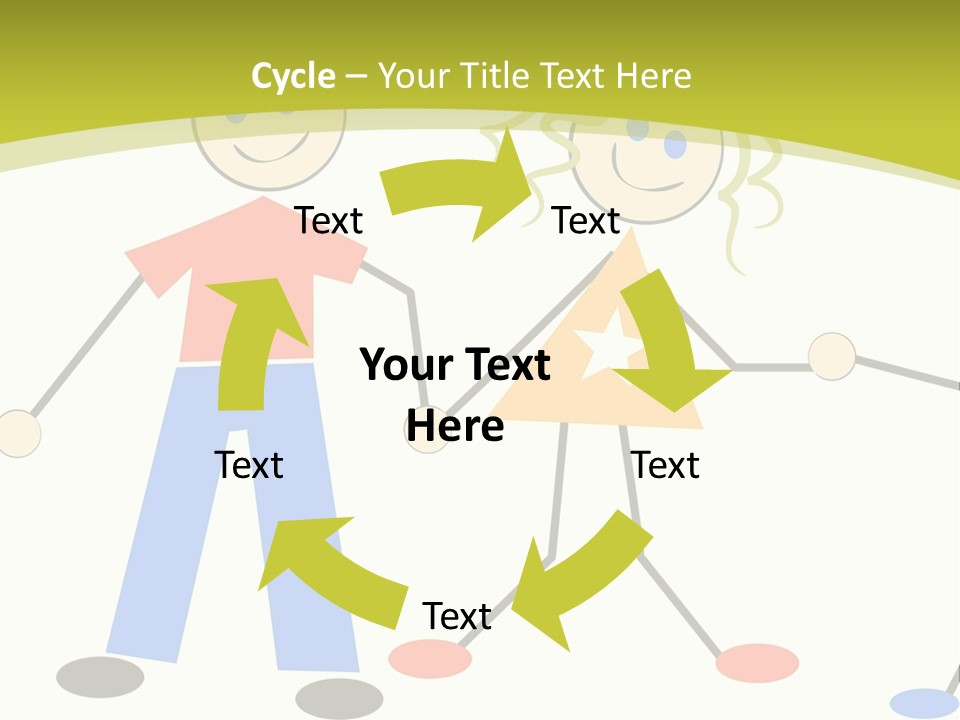 Cycle – Your Title Text Here

Text

Text

Your Text Here

Text

Text

Text